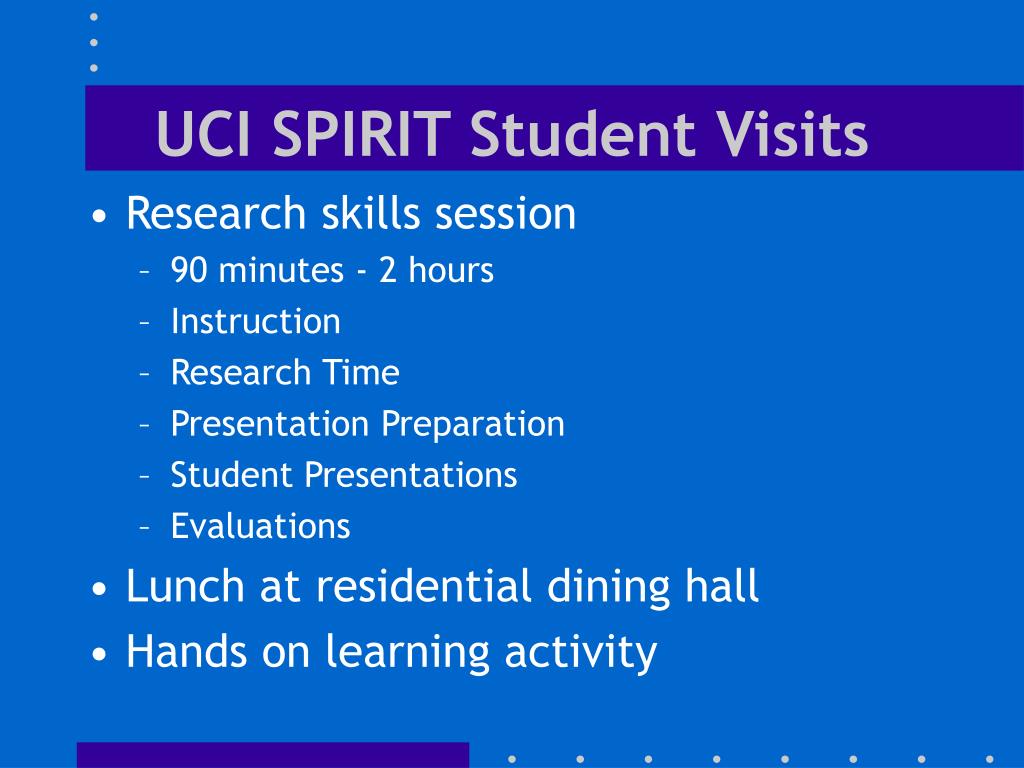 UCI SPIRIT Student Visits

• Research skills session
– 90 minutes - 2 hours
– Instruction
– Research Time
– Presentation Preparation
– Student Presentations
– Evaluations

• Lunch at residential dining hall
• Hands on learning activity